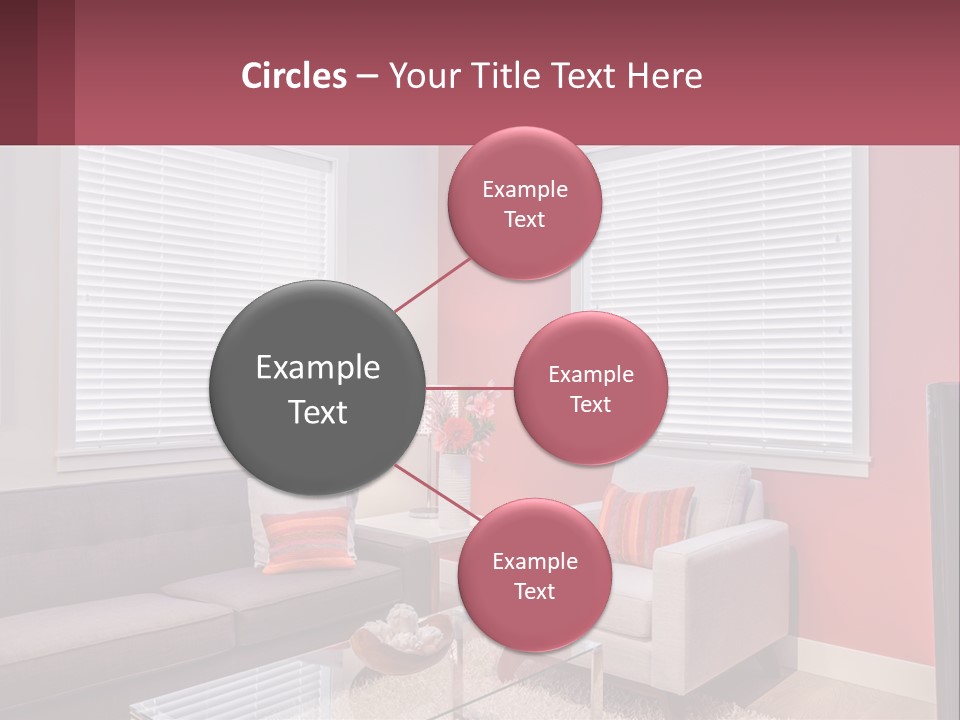 Circles – Your Title Text Here

Example Text

Example Text

Example Text

Example Text